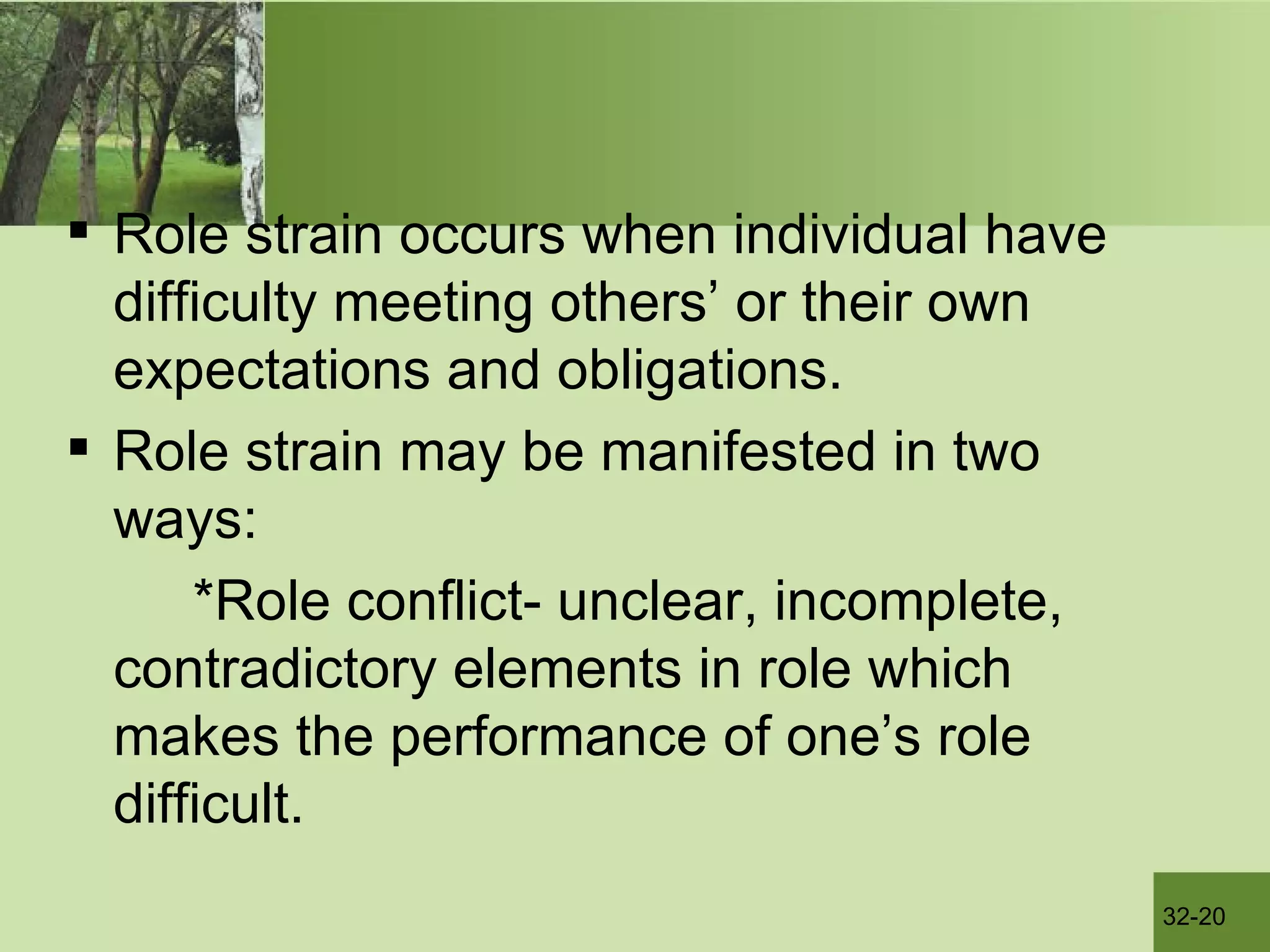 ▪ Role strain occurs when individual have difficulty meeting others’ or their own expectations and obligations.

▪ Role strain may be manifested in two ways:

*Role conflict- unclear, incomplete, contradictory elements in role which makes the performance of one’s role difficult.

32-20